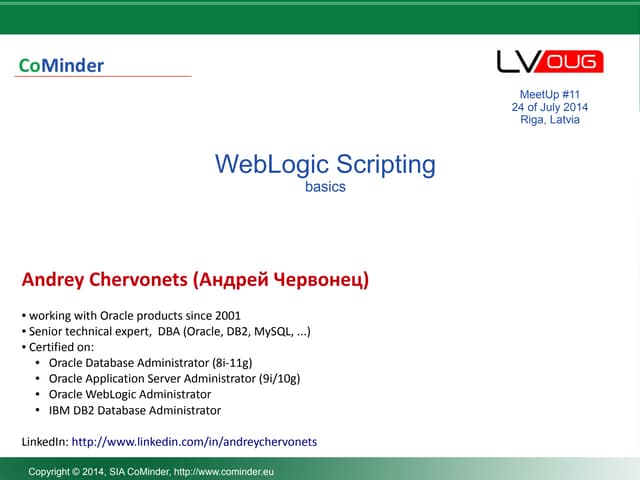 CoMinder

LV OUG

MeetUp #11
24 of July 2014
Riga, Latvia

WebLogic Scripting
basics

Andrey Chervonets (Андрей Червонец)

• working with Oracle products since 2001
• Senior technical expert, DBA (Oracle, DB2, MySQL, ...)
• Certified on:
• Oracle Database Administrator (8i-11g)
• Oracle Application Server Administrator (9i/10g)
• Oracle WebLogic Administrator
• IBM DB2 Database Administrator

LinkedIn: http://www.linkedin.com/in/andreychervonets

Copyright © 2014, SIA CoMinder, http://www.cominder.eu